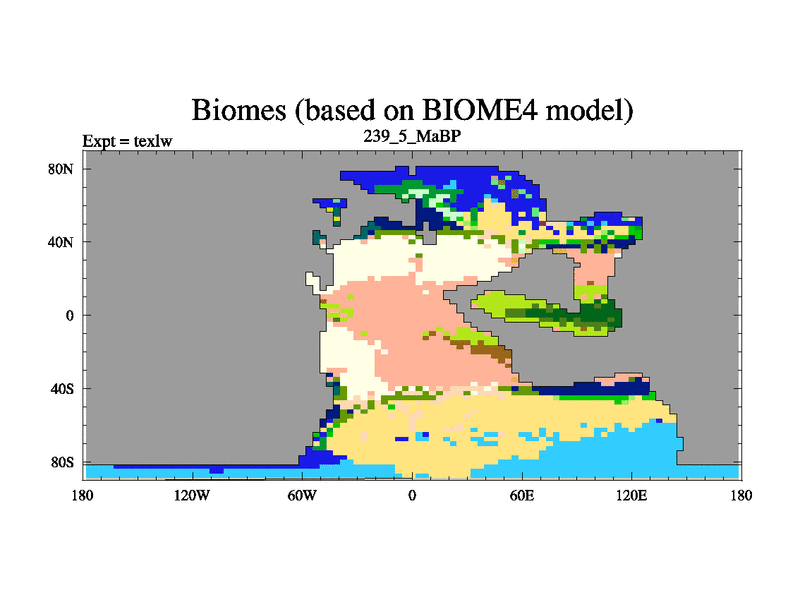 Biomes (based on BIOME4 model)

Expt = texlw

239_5_MaBP

80N
40N
0
40S
80S

180 120W 60W 0 60E 120E 180